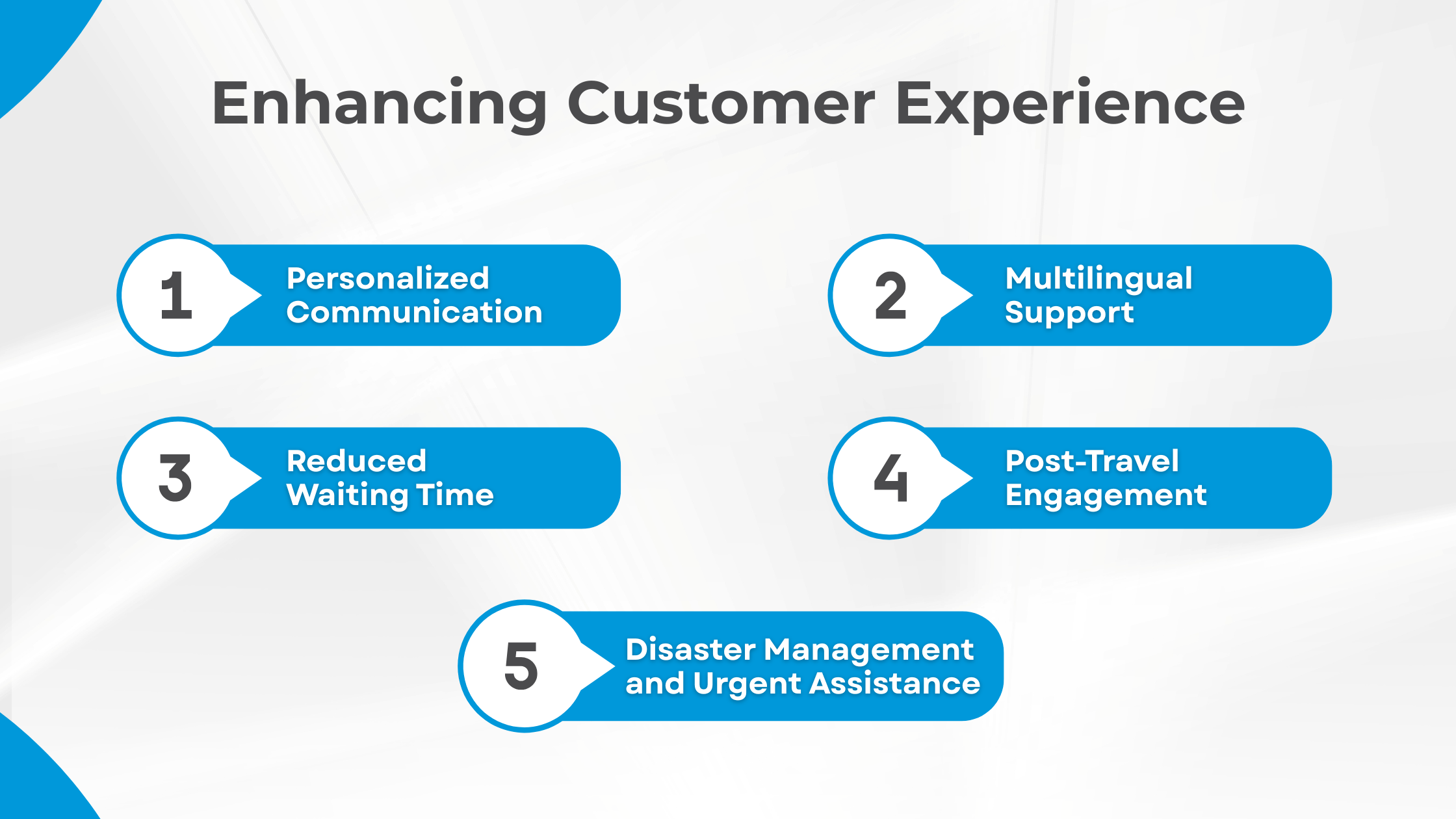 Enhancing Customer Experience

1 Personalized Communication

2 Multilingual Support

3 Reduced Waiting Time

4 Post-Travel Engagement

5 Disaster Management and Urgent Assistance